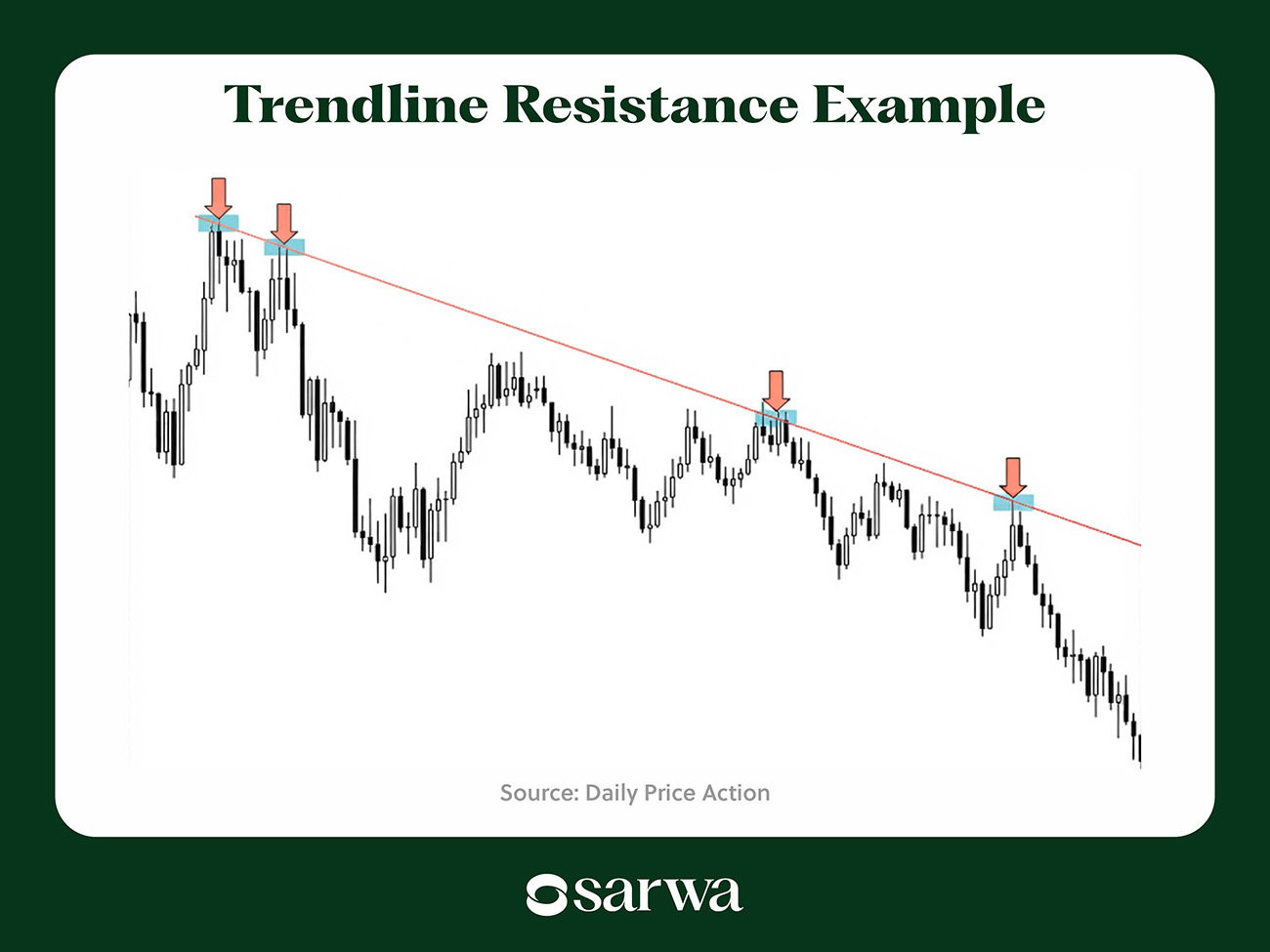 Trendline Resistance Example

Source: Daily Price Action

sarwa